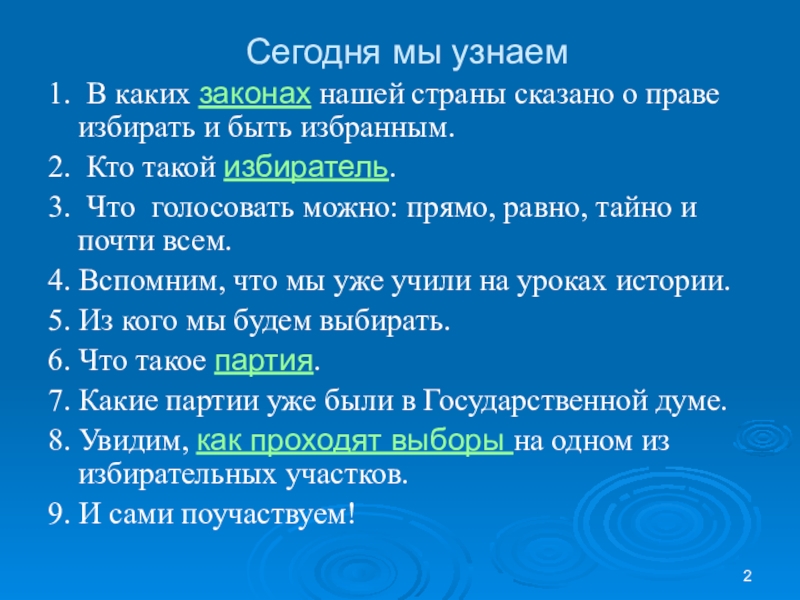 Сегодня мы узнаем

1. В каких законах нашей страны сказано о праве избирать и быть избранным.

2. Кто такой избиратель.

3. Что голосовать можно: прямо, равно, тайно и почти всем.

4. Вспомним, что мы уже учили на уроках истории.

5. Из кого мы будем выбирать.

6. Что такое партия.

7. Какие партии уже были в Государственной думе.

8. Увидим, как проходят выборы на одном из избирательных участков.

9. И сами поучаствуем!

2